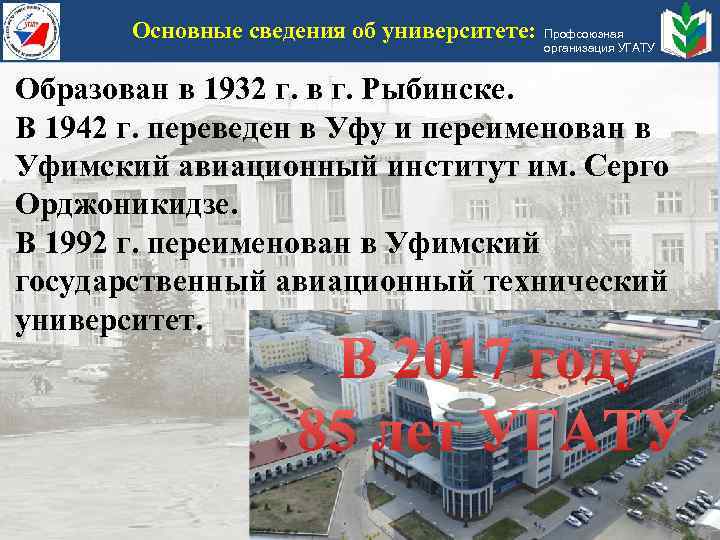 Основные сведения об университете: Профсоюзная организация УГАТУ

Образован в 1932 г. в г. Рыбинске.
В 1942 г. переведен в Уфу и переименован в Уфимский авиационный институт им. Серго Орджоникидзе.
В 1992 г. переименован в Уфимский государственный авиационный технический университет.

В 2017 году
85 лет УГАТУ